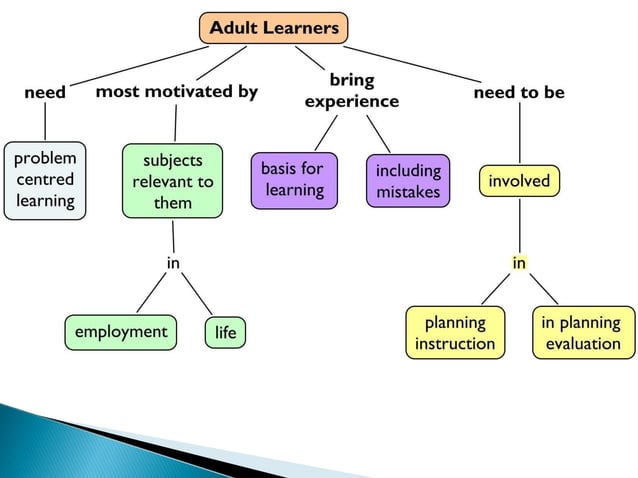 Adult Learners

need

problem centred learning

most motivated by

subjects relevant to them

in

employment

life

bring experience

basis for learning

including mistakes

need to be

involved

in

planning instruction

in planning evaluation